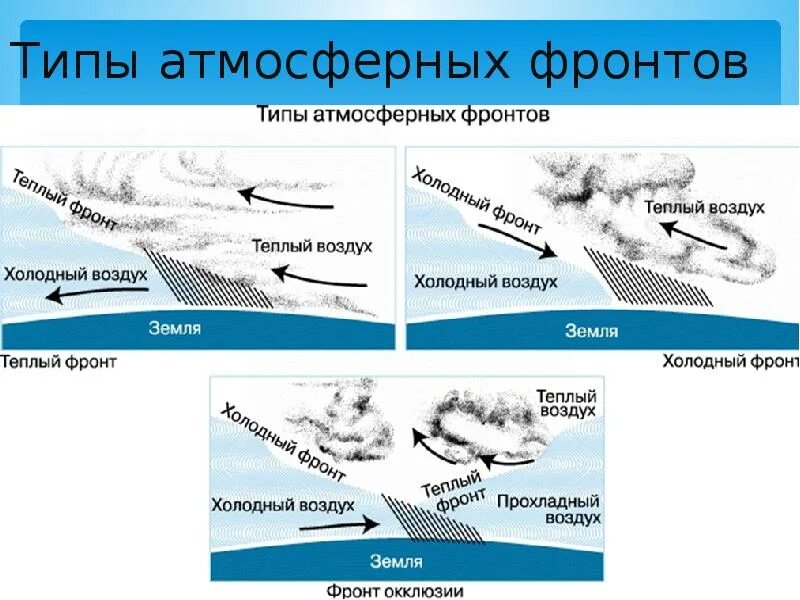 Типы атмосферных фронтов

Типы атмосферных фронтов

Теплый фронт
Теплый воздух
Холодный воздух
Земля
Теплый фронт

Холодный фронт
Теплый воздух
Холодный воздух
Земля
Холодный фронт

Холодный фронт
Теплый воздух
Теплый фронт
Холодный воздух
Прохладный воздух
Земля
Фронт окклюзии